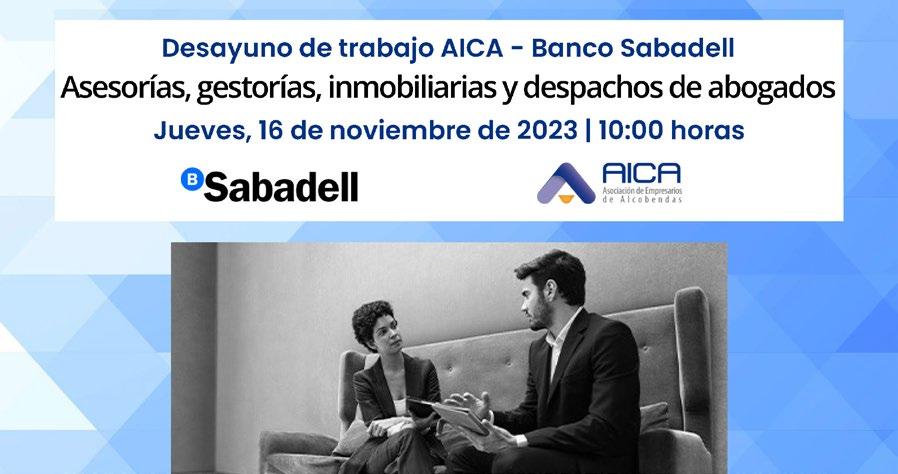 Desayuno de trabajo AICA - Banco Sabadell
Asesorías, gestorías, inmobiliarias y despachos de abogados
Jueves, 16 de noviembre de 2023 | 10:00 horas

B Sabadell

AICA
Asociación de Empresarios de Alcobendas